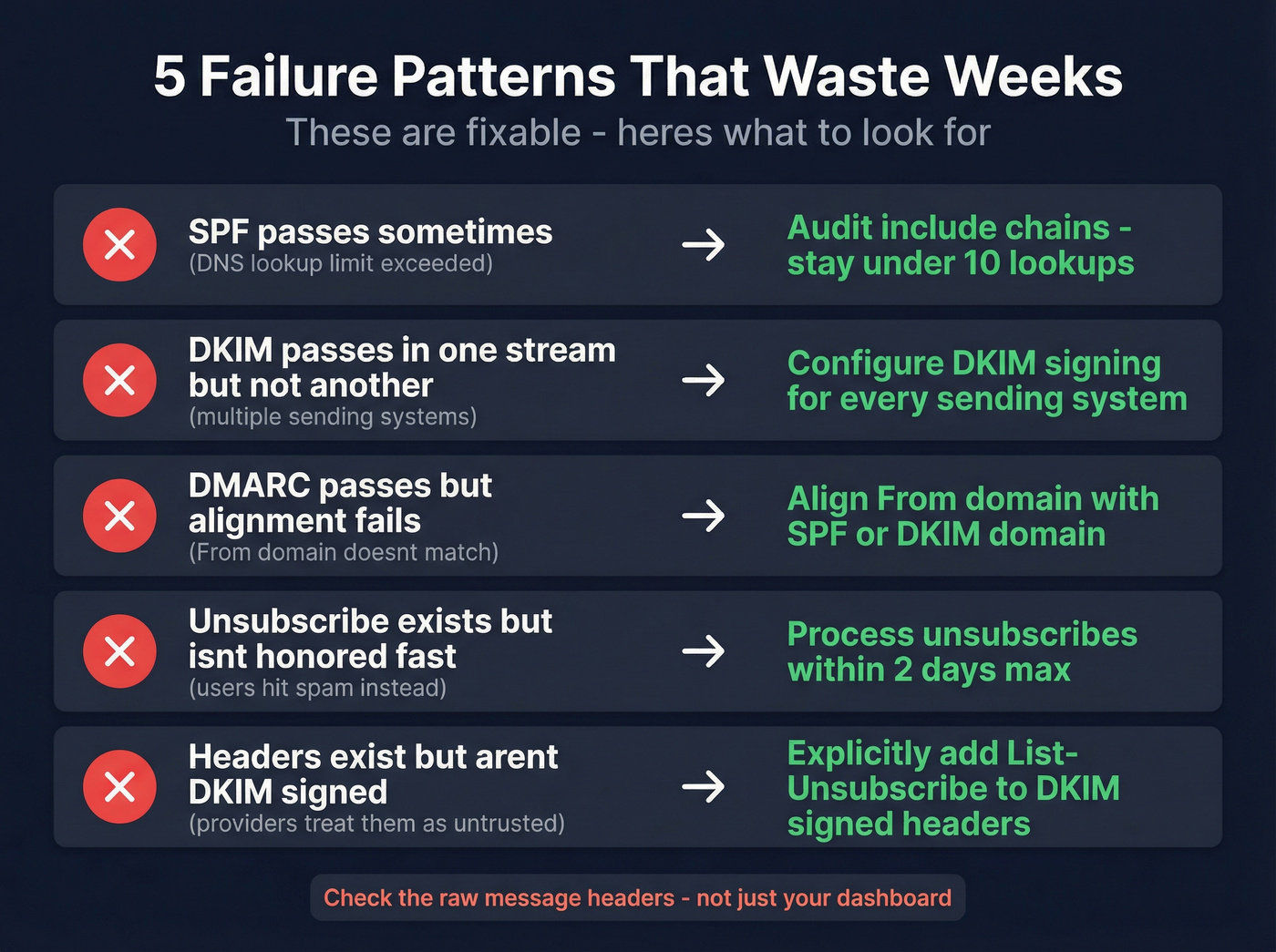 5 Failure Patterns That Waste Weeks

These are fixable - heres what to look for

SPF passes sometimes
(DNS lookup limit exceeded)
→
Audit include chains - stay under 10 lookups

DKIM passes in one stream but not another
(multiple sending systems)
→
Configure DKIM signing for every sending system

DMARC passes but alignment fails
(From domain doesnt match)
→
Align From domain with SPF or DKIM domain

Unsubscribe exists but isnt honored fast
(users hit spam instead)
→
Process unsubscribes within 2 days max

Headers exist but arent DKIM signed
(providers treat them as untrusted)
→
Explicitly add List-Unsubscribe to DKIM signed headers

Check the raw message headers - not just your dashboard